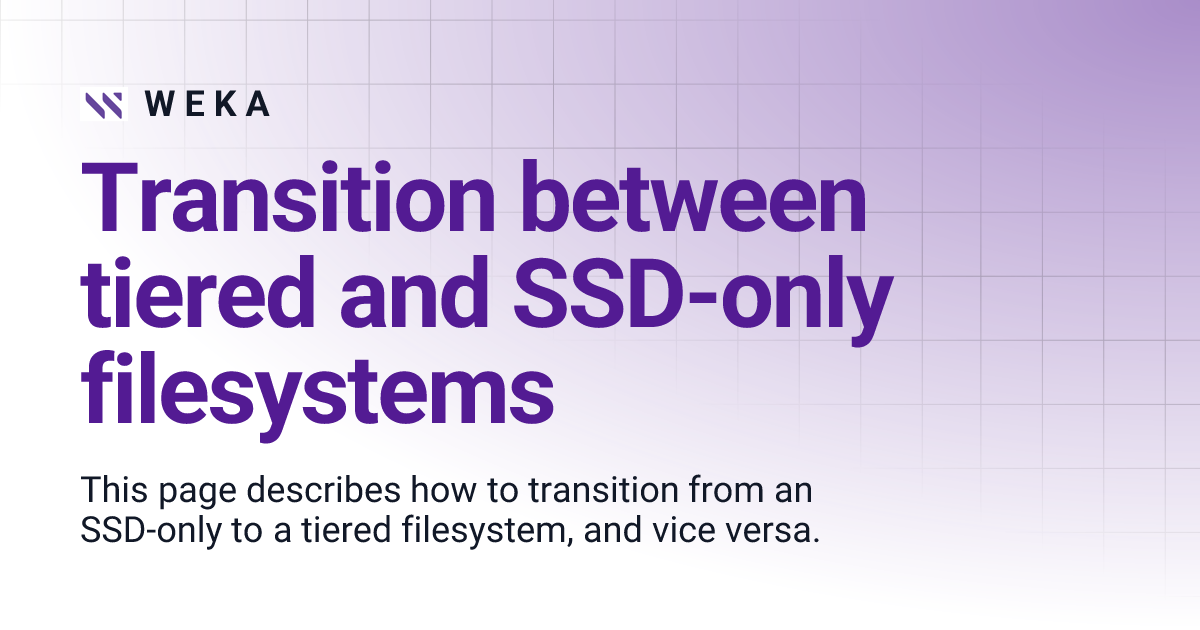 WEKA

Transition between tiered and SSD-only filesystems

This page describes how to transition from an SSD-only to a tiered filesystem, and vice versa.